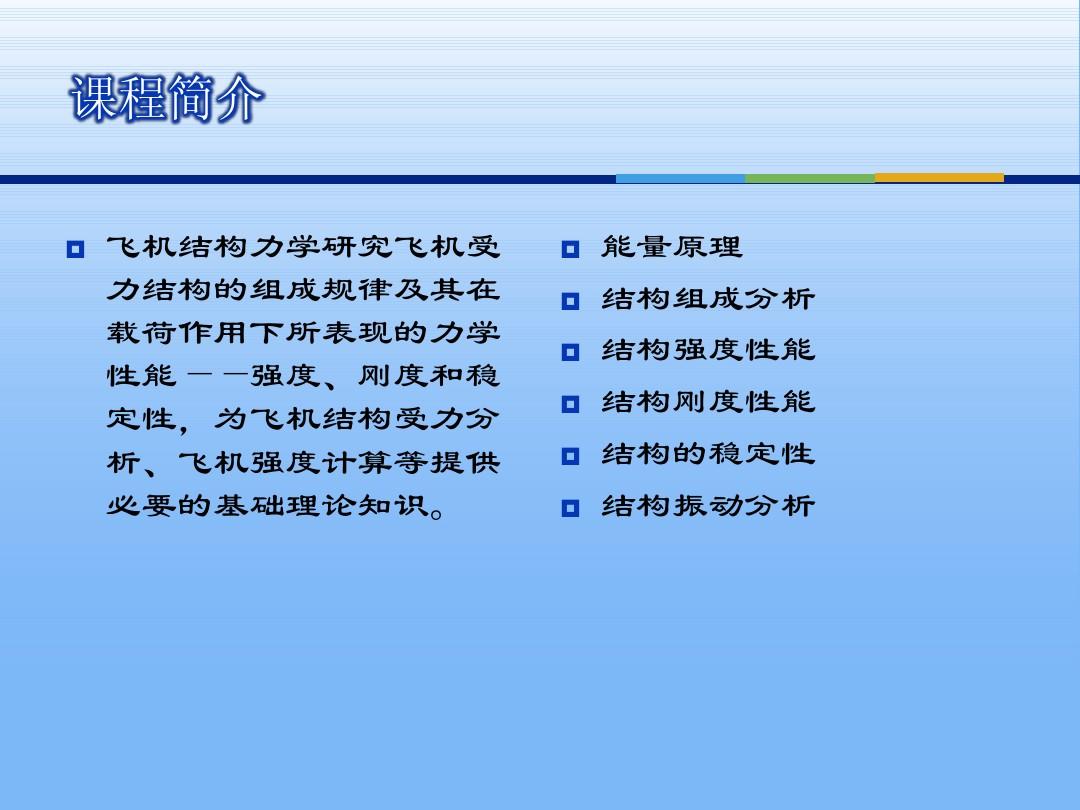 课程简介

飞机结构力学研究飞机受力结构的组成规律及其在载荷作用下所表现的力学性能——强度、刚度和稳定性，为飞机结构受力分析、飞机强度计算等提供必要的基础理论知识。

能量原理
结构组成分析
结构强度性能
结构刚度性能
结构的稳定性
结构振动分析